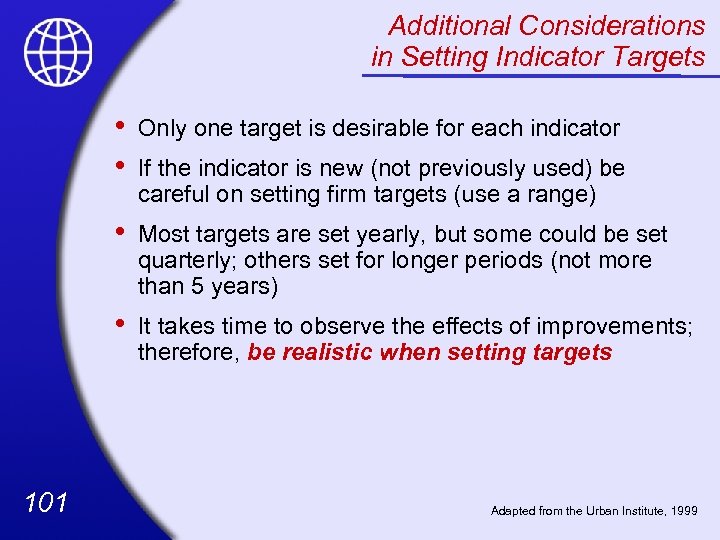 Additional Considerations in Setting Indicator Targets

• Only one target is desirable for each indicator

• If the indicator is new (not previously used) be careful on setting firm targets (use a range)

• Most targets are set yearly, but some could be set quarterly; others set for longer periods (not more than 5 years)

• It takes time to observe the effects of improvements; therefore, be realistic when setting targets

101

Adapted from the Urban Institute, 1999